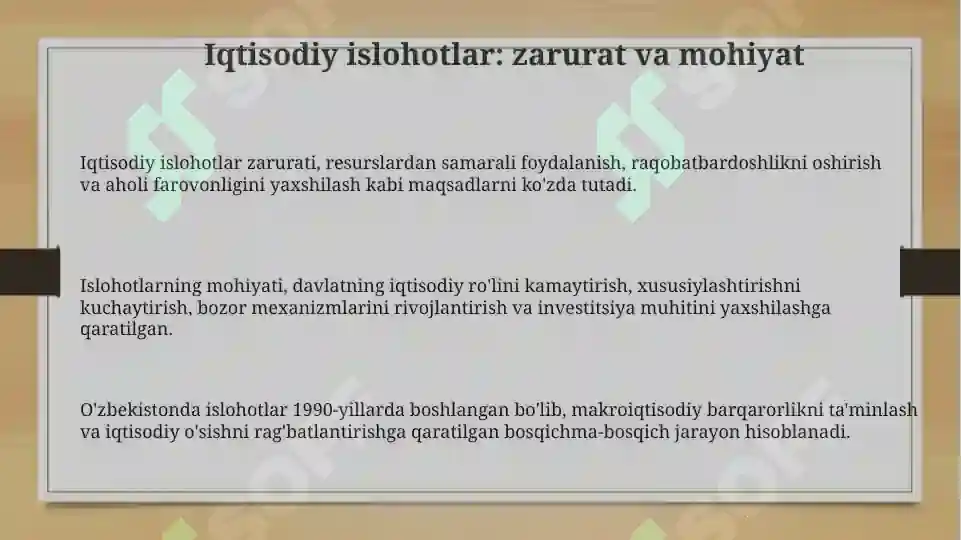 Iqtisodiy islohotlar: zarurat va mohiyat

Iqtisodiy islohotlar zarurati, resurslardan samarali foydalanish, raqobatbardoshlikni oshirish va aholi farovonligini yaxshilash kabi maqsadlarni ko'zda tutadi.

Islohotlarning mohiyati, davlatning iqtisodiy ro'lini kamaytirish, xususiylashtirishni kuchaytirish, bozor mexanizmlarini rivojlantirish va investitsiya muhitini yaxshilashga qaratilgan.

O'zbekistonda islohotlar 1990-yillarda boshlangan bo'lib, makroiqtisodiy barqarorlikni ta'minlash va iqtisodiy o'sishni rag'batlantirishga qaratilgan bosqichma-bosqich jarayon hisoblanadi.